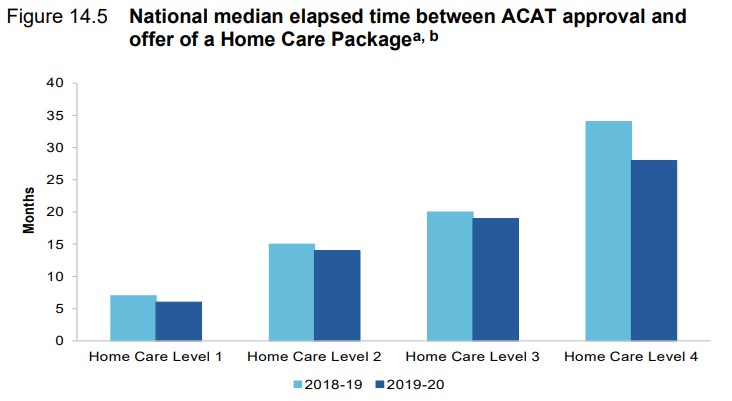 Figure 14.5 National median elapsed time between ACAT approval and offer of a Home Care Package$^{a, b}$

40
35
30
25
20
15
10
5
0

Months

Home Care Level 1
Home Care Level 2
Home Care Level 3
Home Care Level 4

2018-19
2019-20